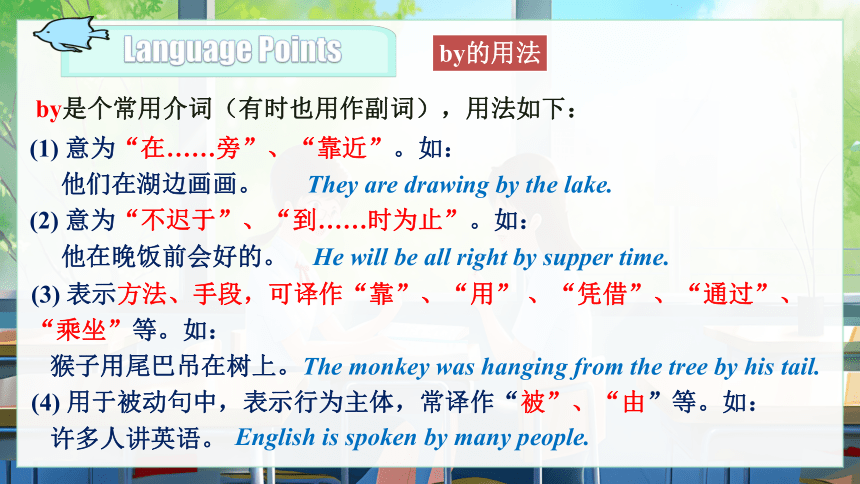 Language Points

by的用法

by是个常用介词（有时也用作副词），用法如下：

(1) 意为“在……旁”、“靠近”。如：
他们在湖边画画。 They are drawing by the lake.

(2) 意为“不迟于”、“到……时为止”。如：
他在晚饭前会好的。 He will be all right by supper time.

(3) 表示方法、手段，可译作“靠”、“用”、“凭借”、“通过”、“乘坐”等。如：
猴子用尾巴吊在树上。The monkey was hanging from the tree by his tail.

(4) 用于被动句中，表示行为主体，常译作“被”、“由”等。如：
许多人讲英语。 English is spoken by many people.